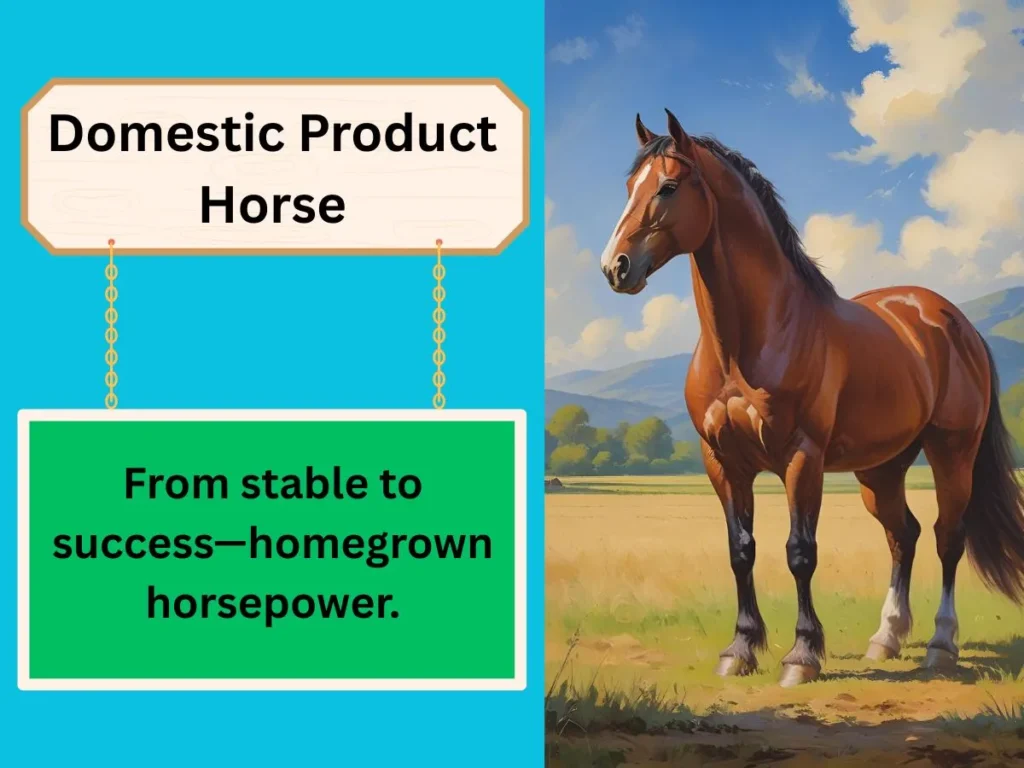 Domestic Product Horse

From stable to success—homegrown horsepower.